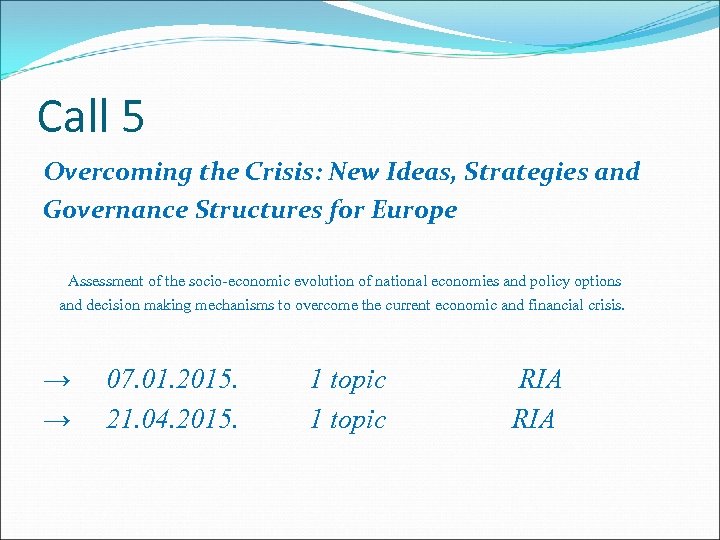 Call 5

Overcoming the Crisis: New Ideas, Strategies and Governance Structures for Europe

Assessment of the socio-economic evolution of national economies and policy options and decision making mechanisms to overcome the current economic and financial crisis.

→ 07.01.2015. 1 topic RIA
→ 21.04.2015. 1 topic RIA